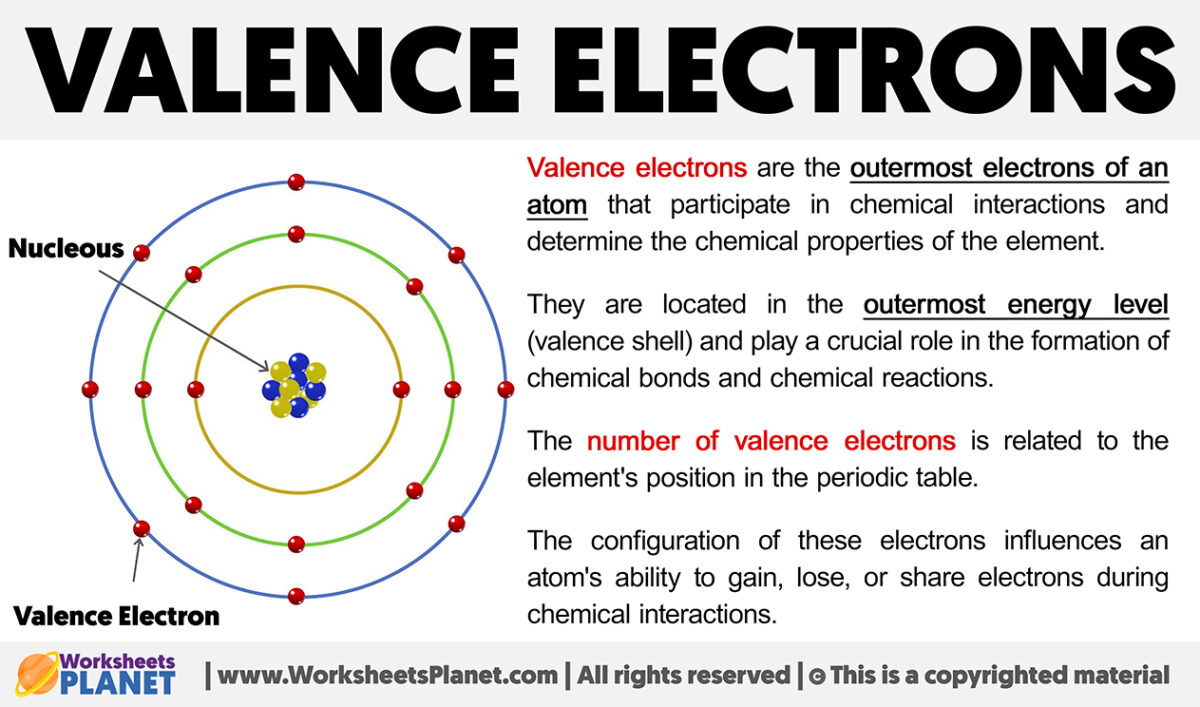 VALENCE ELECTRONS

Nucleous

Valence Electron

Valence electrons are the outermost electrons of an atom that participate in chemical interactions and determine the chemical properties of the element.

They are located in the outermost energy level (valence shell) and play a crucial role in the formation of chemical bonds and chemical reactions.

The number of valence electrons is related to the element's position in the periodic table.

The configuration of these electrons influences an atom's ability to gain, lose, or share electrons during chemical interactions.

Worksheets PLANET | www.WorksheetsPlanet.com | All rights reserved | © This is a copyrighted material